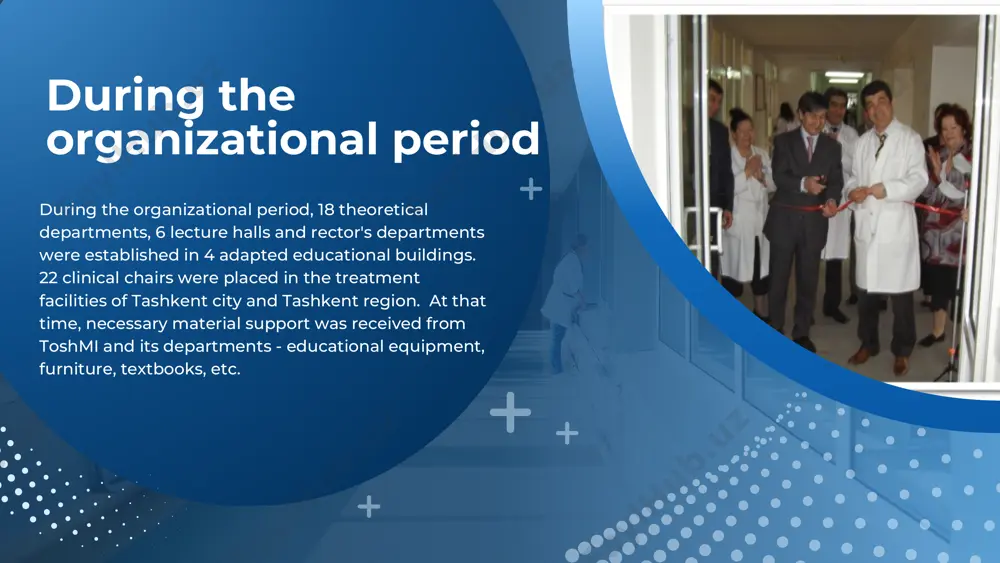 During the organizational period

During the organizational period, 18 theoretical departments, 6 lecture halls and rector's departments were established in 4 adapted educational buildings. 22 clinical chairs were placed in the treatment facilities of Tashkent city and Tashkent region.  At that time, necessary material support was received from ToshMI and its departments - educational equipment, furniture, textbooks, etc.